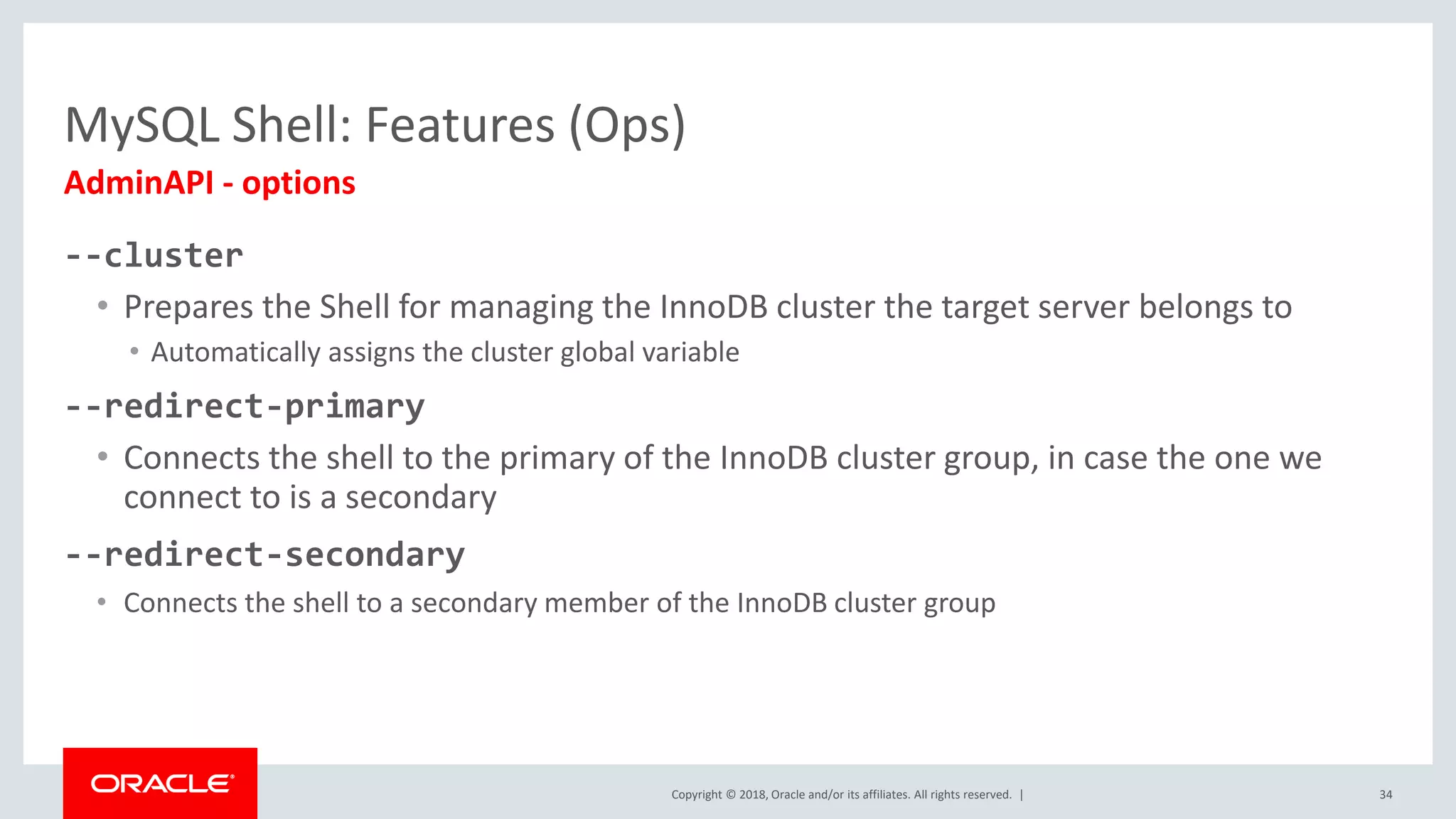 MySQL Shell: Features (Ops)

AdminAPI - options

--cluster

• Prepares the Shell for managing the InnoDB cluster the target server belongs to

• Automatically assigns the cluster global variable

--redirect-primary

• Connects the shell to the primary of the InnoDB cluster group, in case the one we connect to is a secondary

--redirect-secondary

• Connects the shell to a secondary member of the InnoDB cluster group

ORACLE

Copyright © 2018, Oracle and/or its affiliates. All rights reserved. |

34